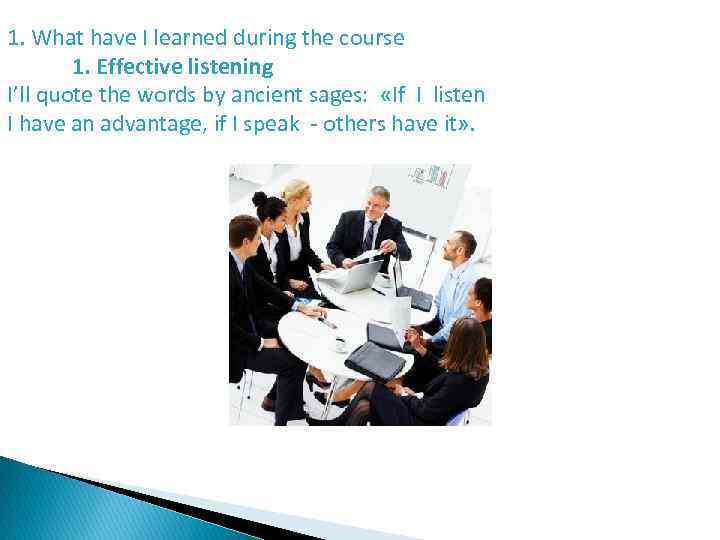 1. What have I learned during the course

1. Effective listening

I'll quote the words by ancient sages: «If I listen I have an advantage, if I speak - others have it».